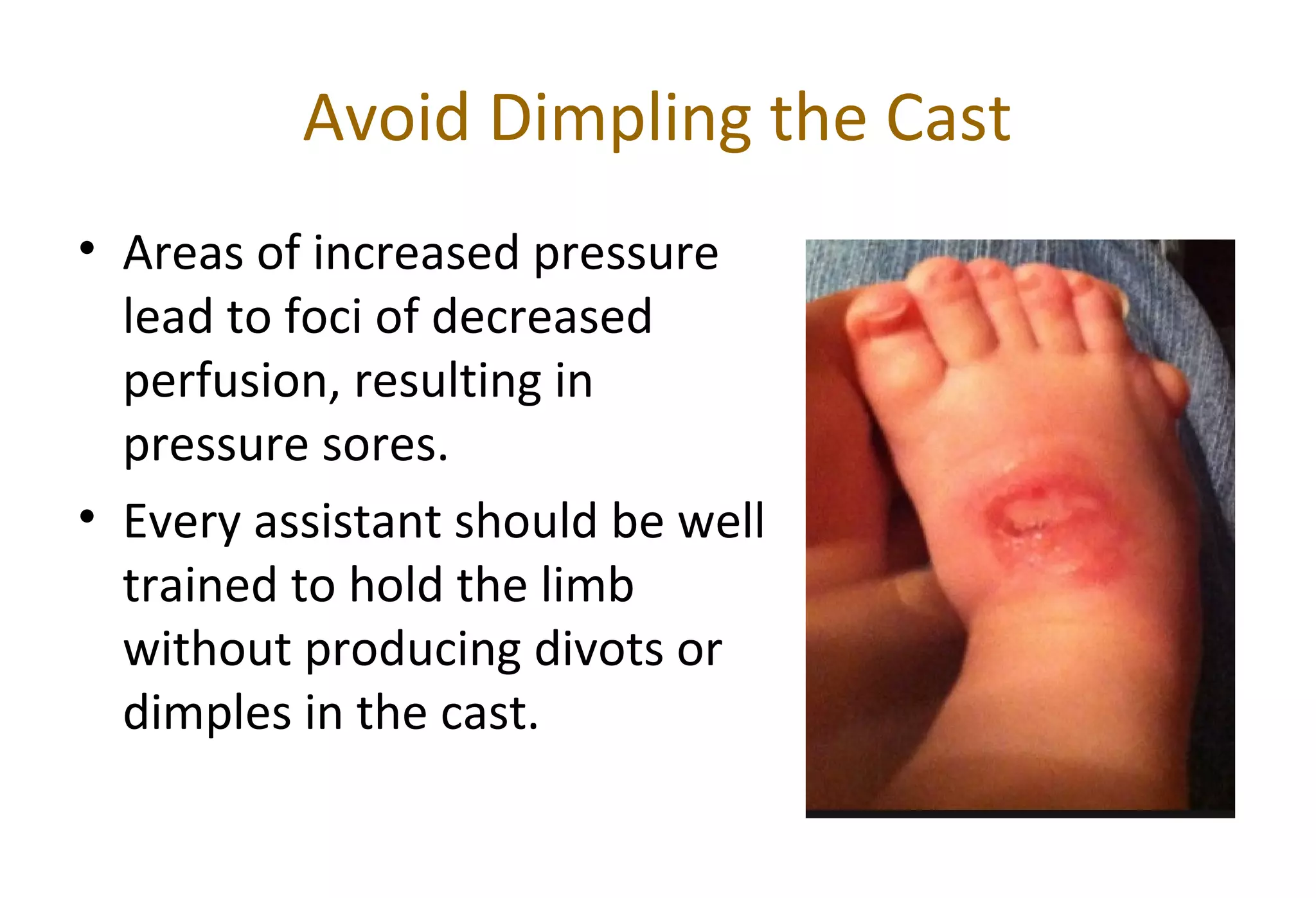 Avoid Dimpling the Cast

• Areas of increased pressure lead to foci of decreased perfusion, resulting in pressure sores.

• Every assistant should be well trained to hold the limb without producing divots or dimples in the cast.